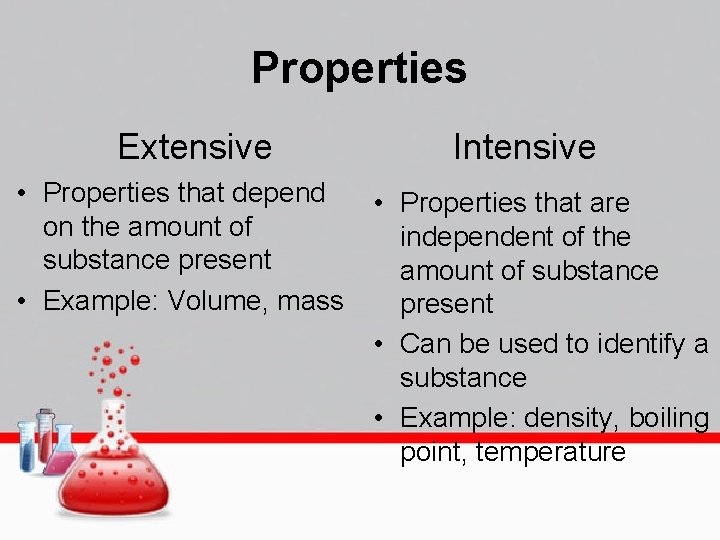 Properties

Extensive

• Properties that depend on the amount of substance present
• Example: Volume, mass

Intensive

• Properties that are independent of the amount of substance present
• Can be used to identify a substance
• Example: density, boiling point, temperature